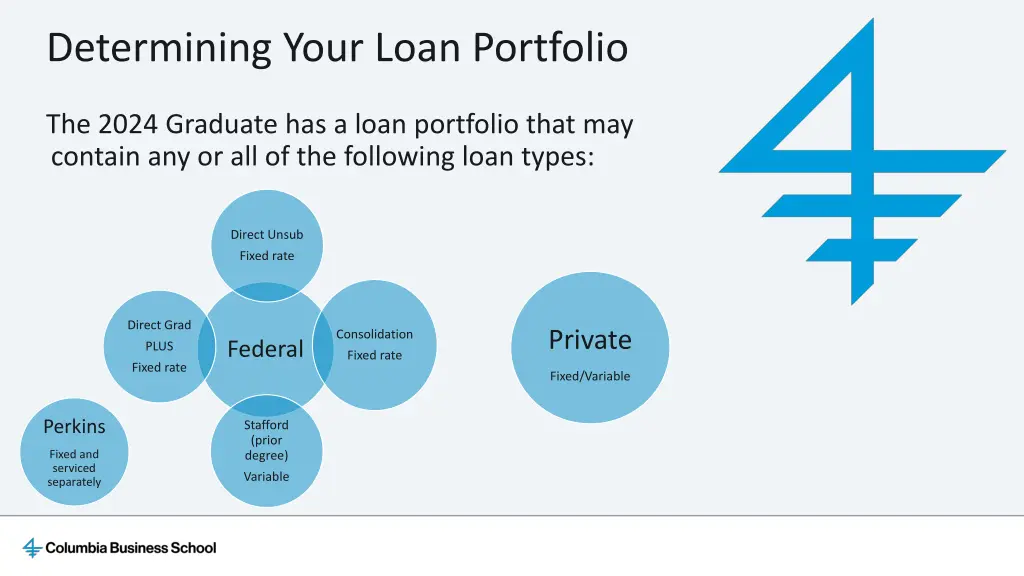 Determining Your Loan Portfolio

The 2024 Graduate has a loan portfolio that may contain any or all of the following loan types:

Direct Unsub
Fixed rate

Direct Grad
PLUS
Fixed rate

Federal

Consolidation
Fixed rate

Stafford
(prior
degree)
Variable

Perkins
Fixed and serviced separately

Private
Fixed/Variable

Columbia Business School